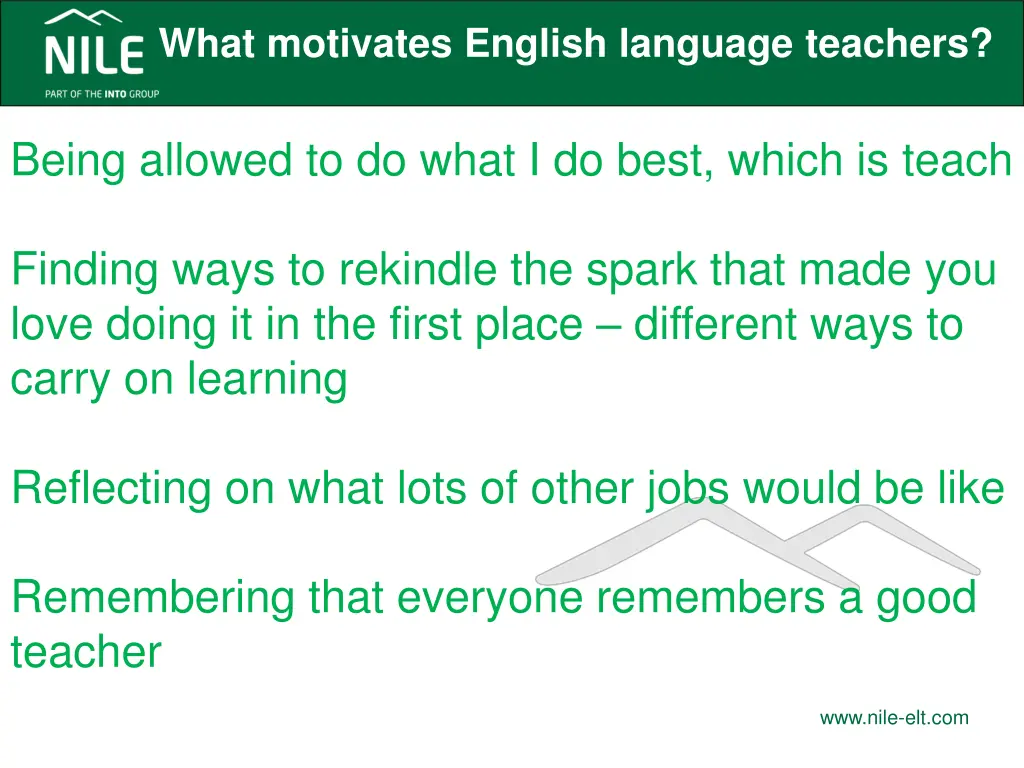 NILE
PART OF THE INTO GROUP

What motivates English language teachers?

Being allowed to do what I do best, which is teach

Finding ways to rekindle the spark that made you love doing it in the first place – different ways to carry on learning

Reflecting on what lots of other jobs would be like

Remembering that everyone remembers a good teacher

www.nile-elt.com